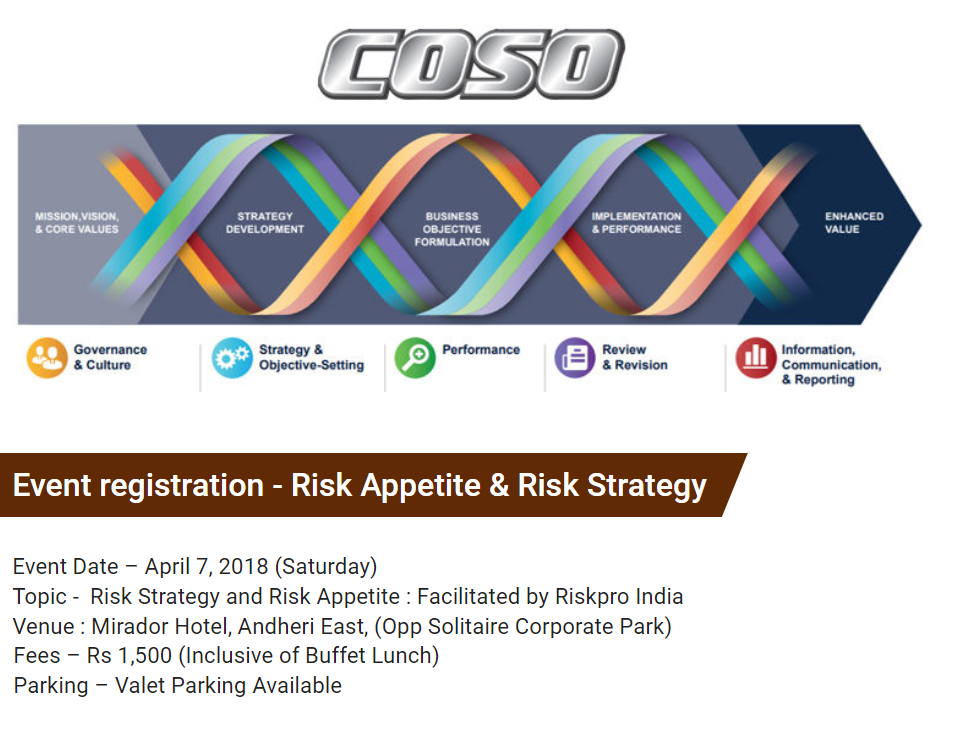 COSO

MISSION,VISION, & CORE VALUES

STRATEGY DEVELOPMENT

BUSINESS OBJECTIVE FORMULATION

IMPLEMENTATION & PERFORMANCE

ENHANCED VALUE

Governance & Culture

Strategy & Objective-Setting

Performance

Review & Revision

Information, Communication, & Reporting

Event registration - Risk Appetite & Risk Strategy

Event Date – April 7, 2018 (Saturday)
Topic - Risk Strategy and Risk Appetite : Facilitated by Riskpro India
Venue : Mirador Hotel, Andheri East, (Opp Solitaire Corporate Park)
Fees – Rs 1,500 (Inclusive of Buffet Lunch)
Parking – Valet Parking Available